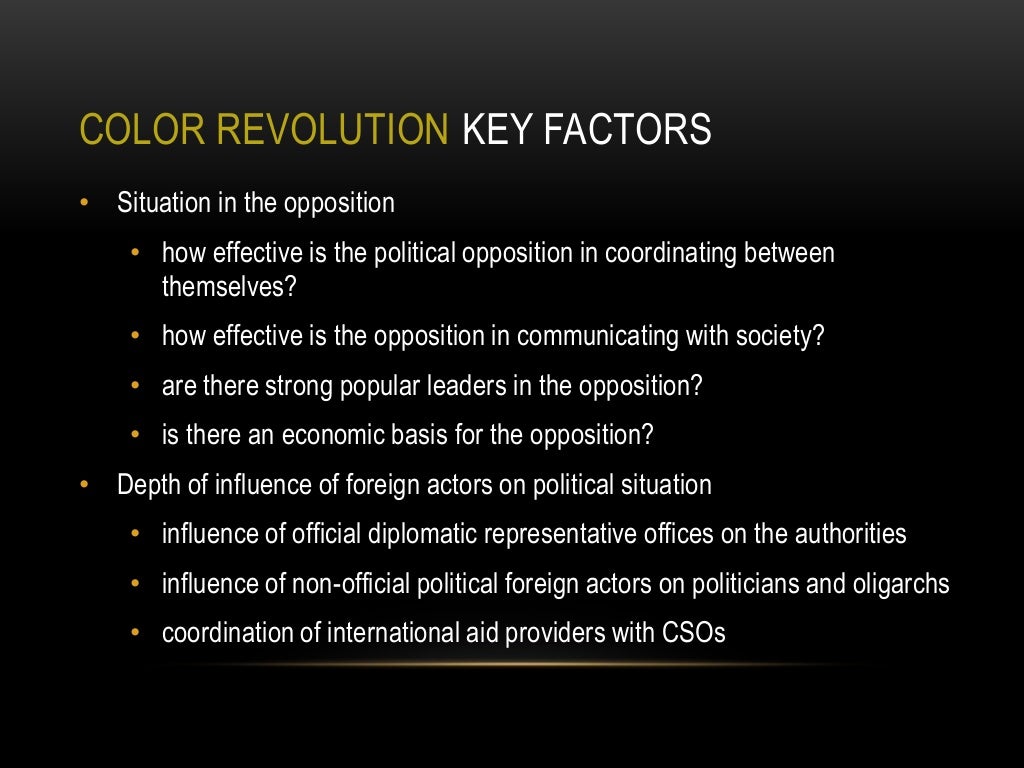 COLOR REVOLUTION KEY FACTORS

• Situation in the opposition
  • how effective is the political opposition in coordinating between themselves?
  • how effective is the opposition in communicating with society?
  • are there strong popular leaders in the opposition?
  • is there an economic basis for the opposition?
• Depth of influence of foreign actors on political situation
  • influence of official diplomatic representative offices on the authorities
  • influence of non-official political foreign actors on politicians and oligarchs
  • coordination of international aid providers with CSOs